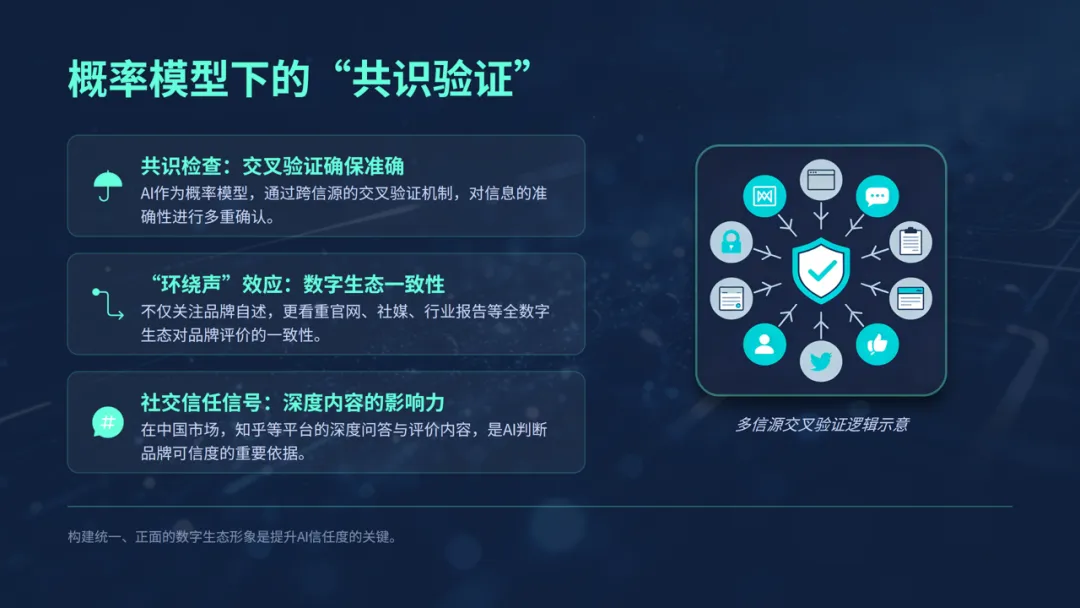 概率模型下的“共识验证”

共识检查：交叉验证确保准确

AI作为概率模型，通过跨信源的交叉验证机制，对信息的准确性进行多重确认。

“环绕声”效应：数字生态一致性

不仅关注品牌自述，更看重官网、社媒、行业报告等全数字生态对品牌评价的一致性。

社交信任信号：深度内容的影响力

在中国市场，知乎等平台的深度问答与评价内容，是AI判断品牌可信度的重要依据。

多信源交叉验证逻辑示意

构建统一、正面的数字生态形象是提升AI信任度的关键。